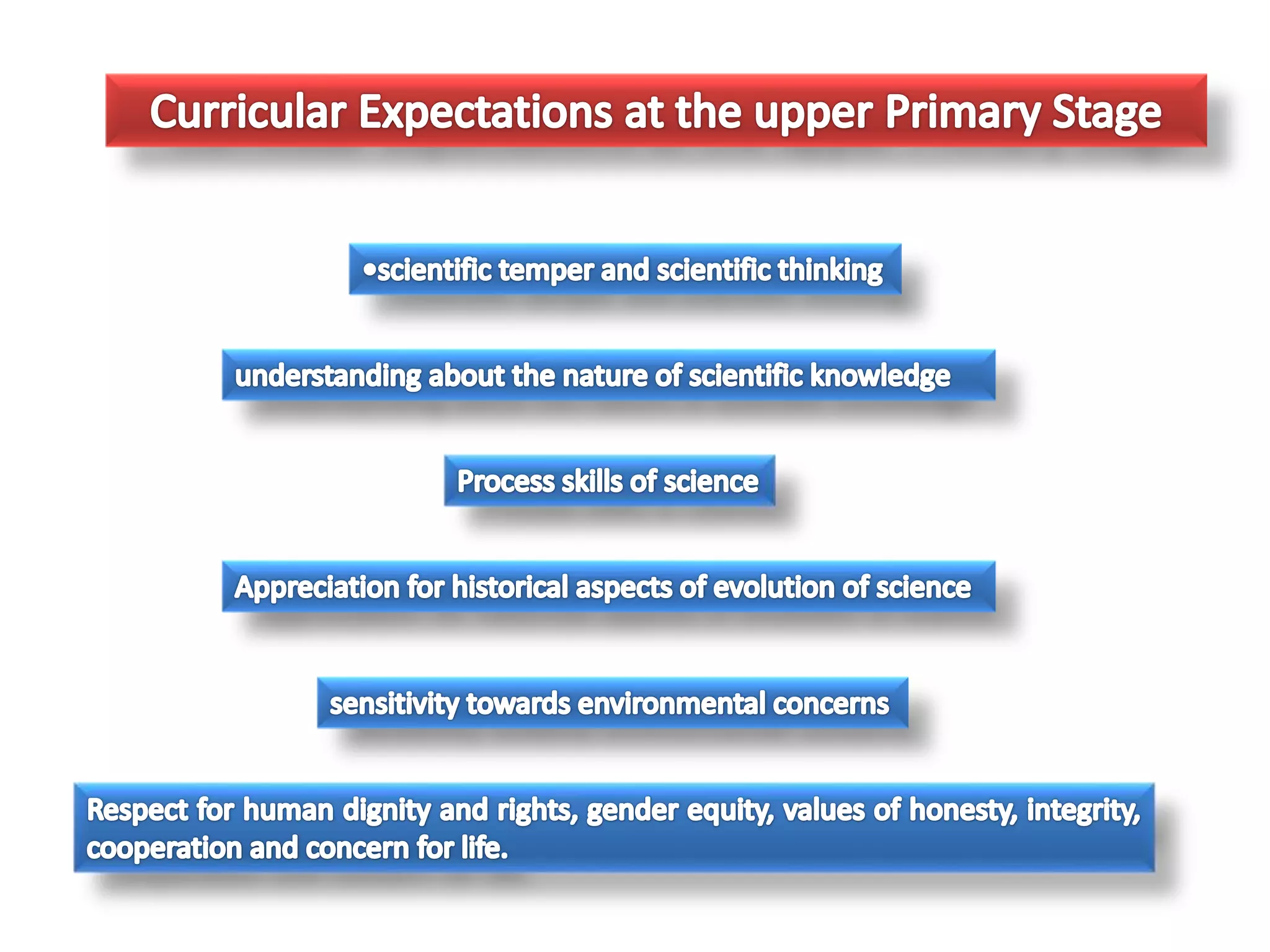 Curricular Expectations at the upper Primary Stage

•scientific temper and scientific thinking

understanding about the nature of scientific knowledge

Process skills of science

Appreciation for historical aspects of evolution of science

sensitivity towards environmental concerns

Respect for human dignity and rights, gender equity, values of honesty, integrity, cooperation and concern for life.